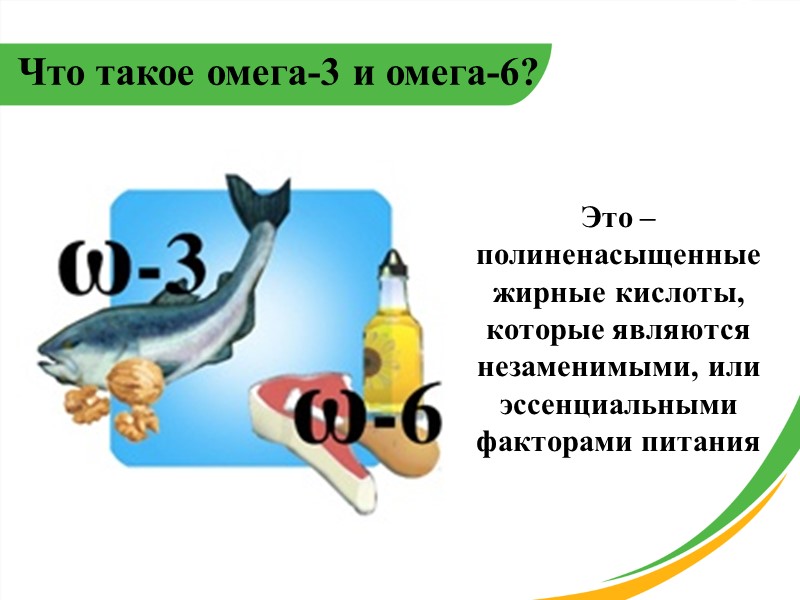 Что такое омега-3 и омега-6?

ω-3

ω-6

Это – полиненасыщенные жирные кислоты, которые являются незаменимыми, или эссенциальными факторами питания